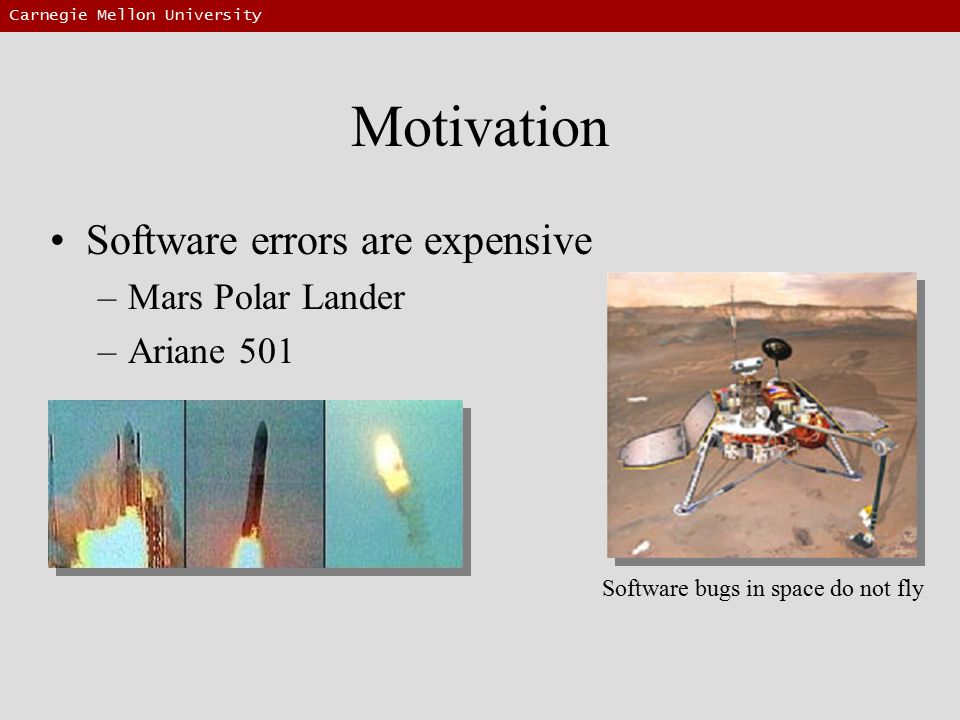 Carnegie Mellon University

Motivation

• Software errors are expensive
– Mars Polar Lander
– Ariane 501

Software bugs in space do not fly